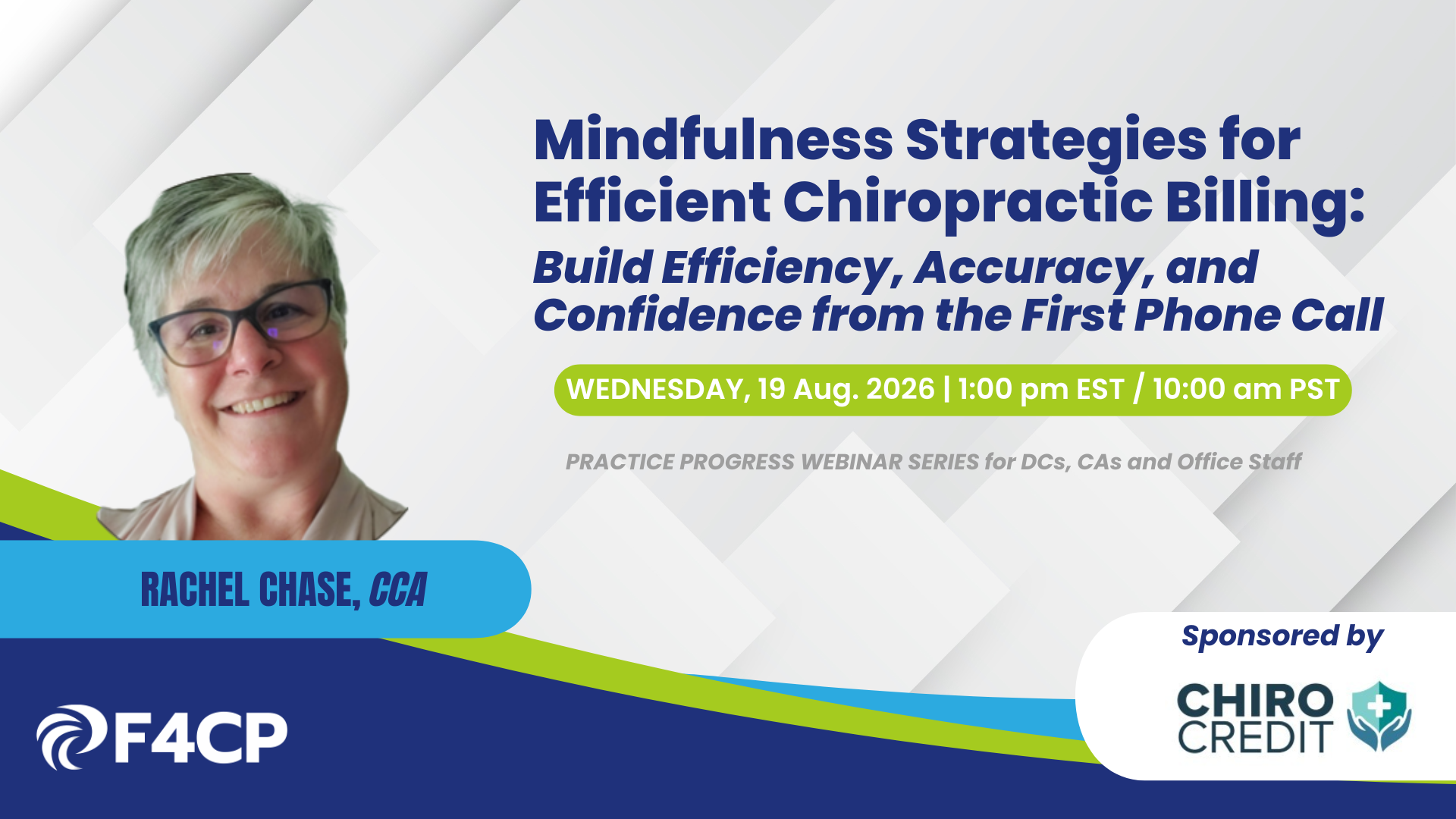 Mindfulness Strategies for Efficient Chiropractic Billing:
Build Efficiency, Accuracy, and Confidence from the First Phone Call

WEDNESDAY, 19 Aug. 2026 | 1:00 pm EST / 10:00 am PST

PRACTICE PROGRESS WEBINAR SERIES for DCs, CAs and Office Staff

RACHEL CHASE, CCA

F4CP

Sponsored by

CHIRO CREDIT